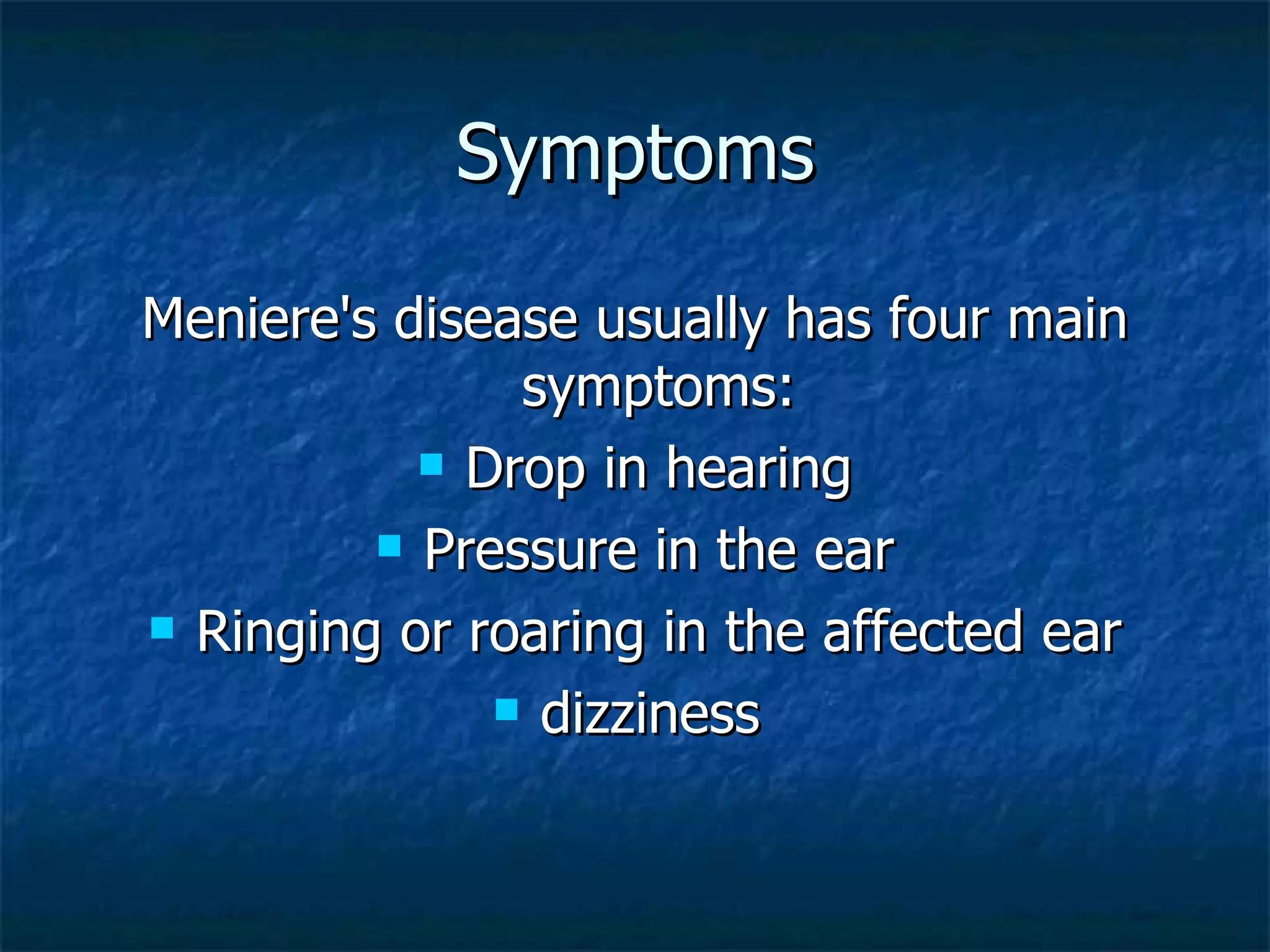 Symptoms

Meniere's disease usually has four main symptoms:

- Drop in hearing
- Pressure in the ear
- Ringing or roaring in the affected ear
- dizziness